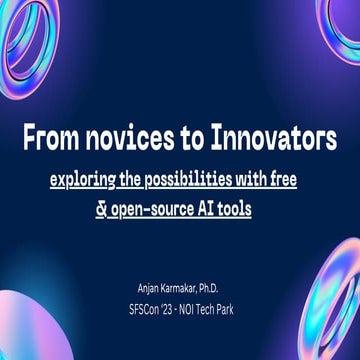 From novices to Innovators

exploring the possibilities with free & open-source AI tools

Anjan Karmakar, Ph.D.

SFSCon '23 - NOI Tech Park